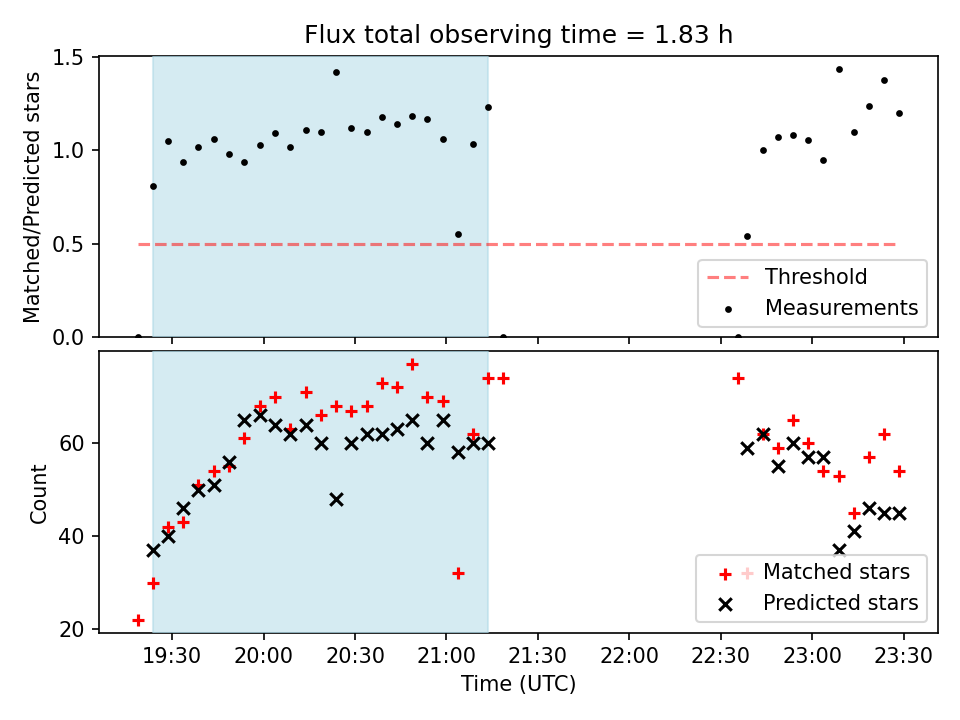 Flux total observing time = 1.83 h

Matched/Predicted stars

1.5
1.0
0.5
0.0

Threshold
Measurements

Count

60
40
20

Matched stars
Predicted stars

19:30
20:00
20:30
21:00
21:30
22:00
22:30
23:00
23:30

Time (UTC)